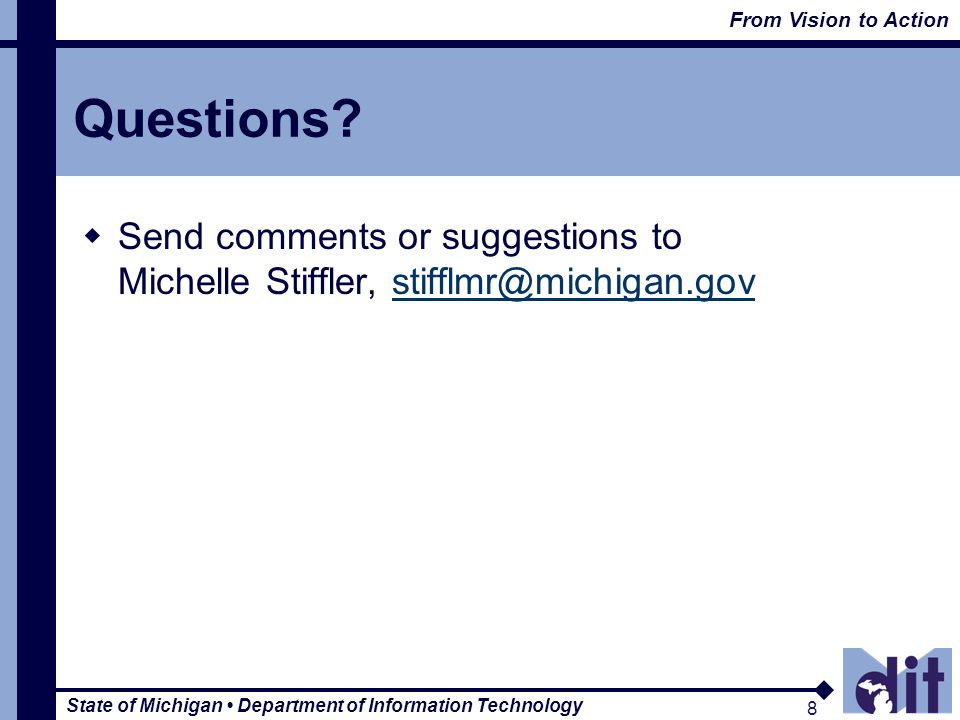 From Vision to Action

Questions?

Send comments or suggestions to Michelle Stiffler, stifflmr@michigan.gov

State of Michigan • Department of Information Technology

8

dit